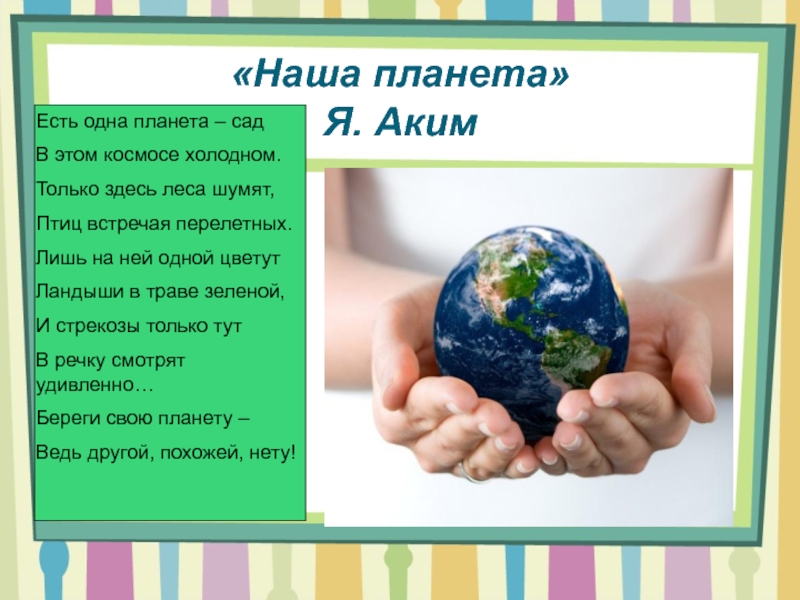 «Наша планета»
Я. Аким

Есть одна планета – сад

В этом космосе холодном.

Только здесь леса шумят,

Птиц встречая перелетных.

Лишь на ней одной цветут

Ландыши в траве зеленой,

И стрекозы только тут

В речку смотрят удивленно…

Береги свою планету –

Ведь другой, похожей, нету!